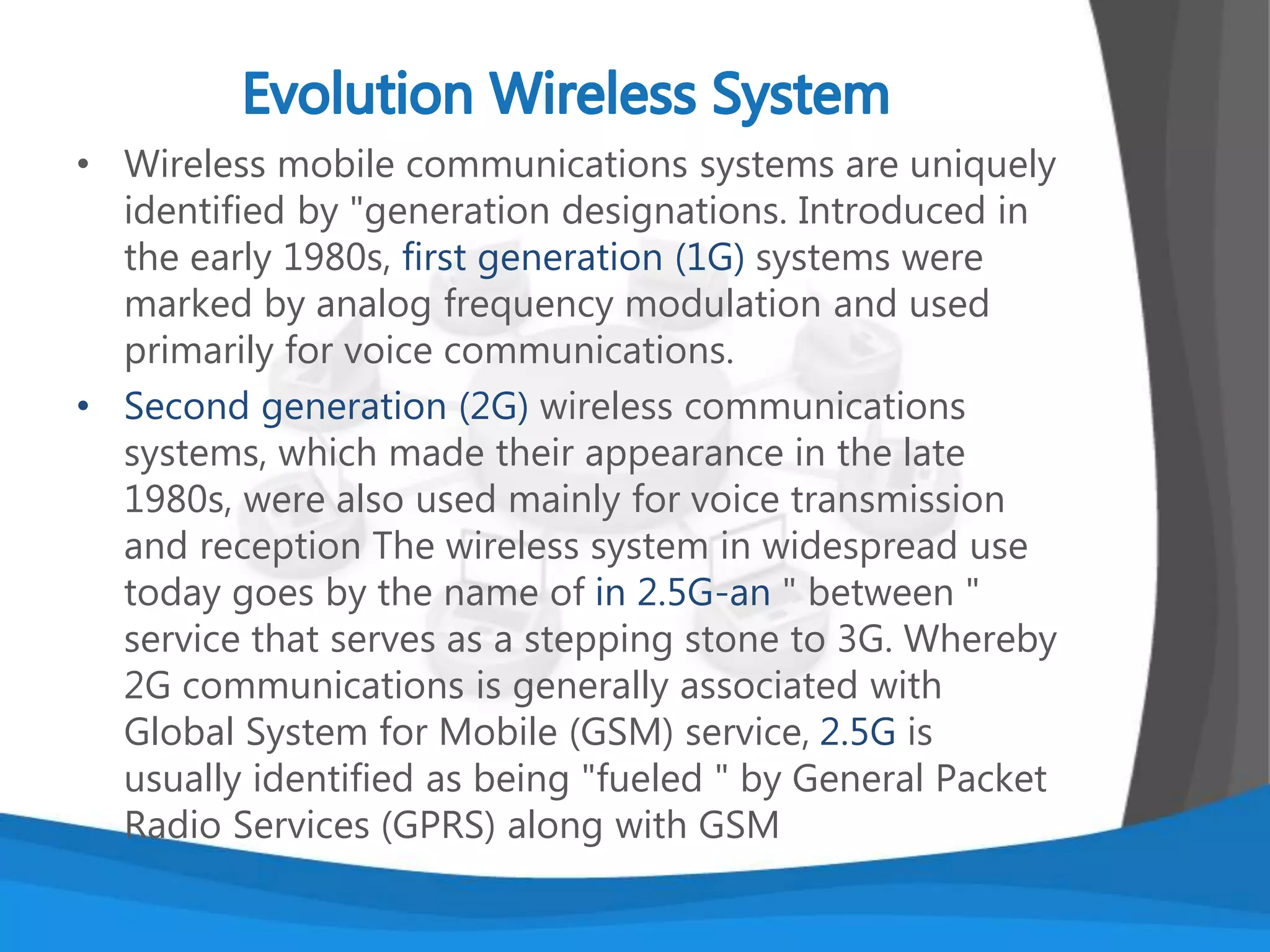 Evolution Wireless System

• Wireless mobile communications systems are uniquely identified by "generation designations. Introduced in the early 1980s, first generation (1G) systems were marked by analog frequency modulation and used primarily for voice communications.

• Second generation (2G) wireless communications systems, which made their appearance in the late 1980s, were also used mainly for voice transmission and reception The wireless system in widespread use today goes by the name of in 2.5G-an " between " service that serves as a stepping stone to 3G. Whereby 2G communications is generally associated with Global System for Mobile (GSM) service, 2.5G is usually identified as being "fueled " by General Packet Radio Services (GPRS) along with GSM